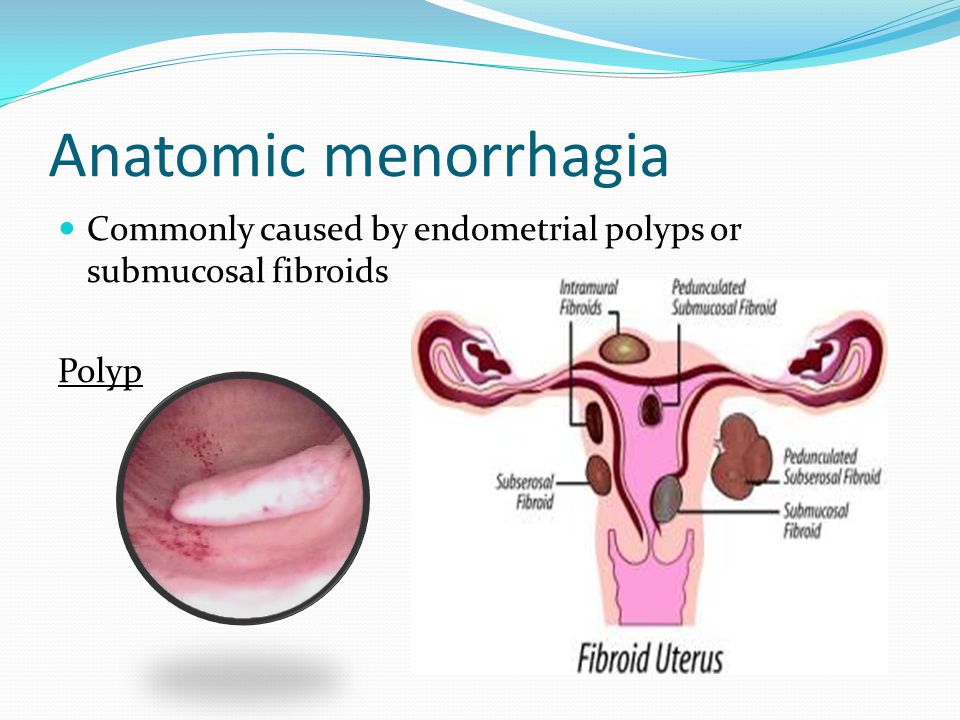 Anatomic menorrhagia

Commonly caused by endometrial polyps or submucosal fibroids

Polyp

Intramural Fibroids

Pedunculated Submucosal Fibroid

Subserosal Fibroid

Pedunculated Subserosal Fibroid

Submucosal Fibroid

Fibroid Uterus